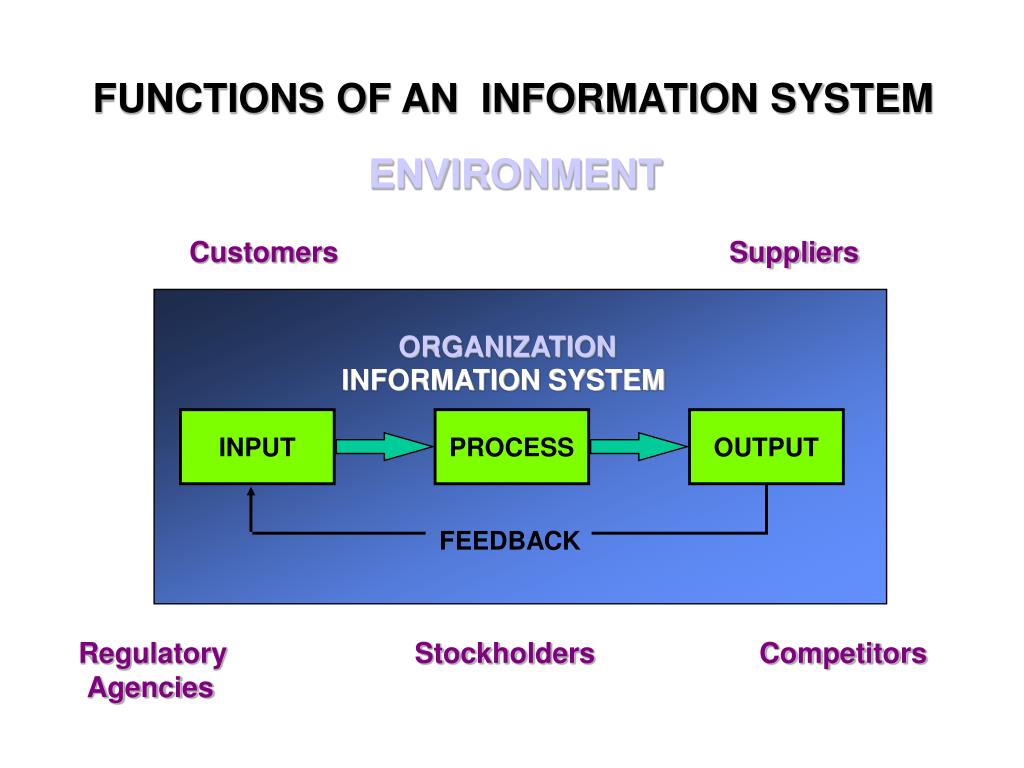 FUNCTIONS OF AN INFORMATION SYSTEM

ENVIRONMENT

Customers

Suppliers

ORGANIZATION
INFORMATION SYSTEM

INPUT

PROCESS

OUTPUT

FEEDBACK

Regulatory Agencies

Stockholders

Competitors